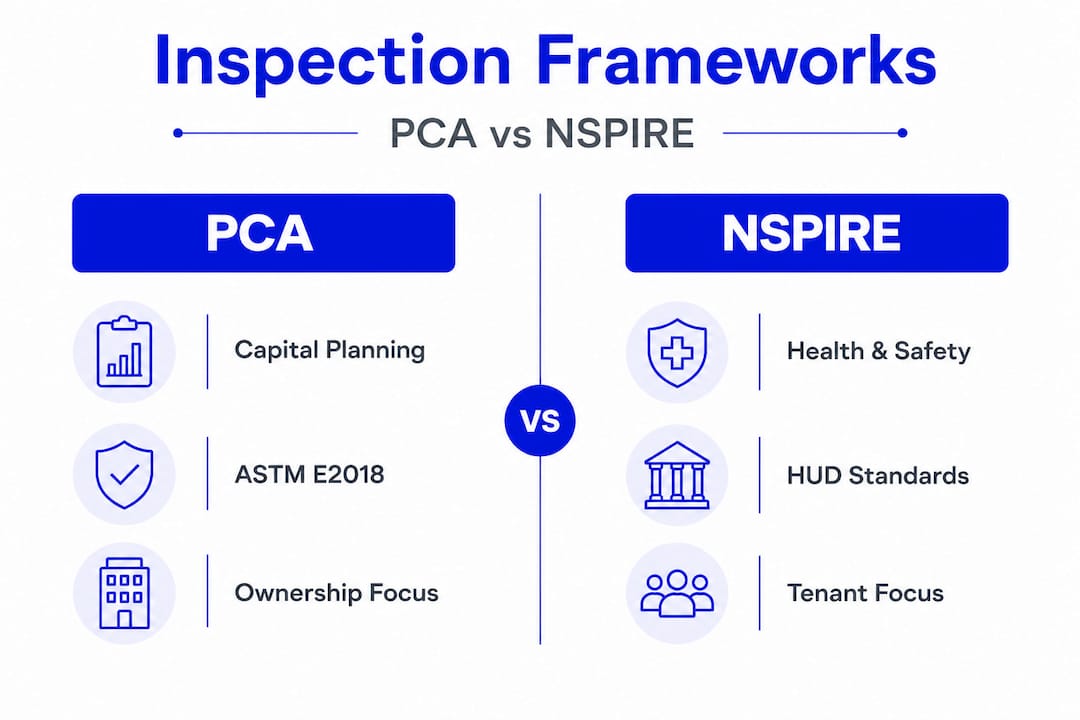 Inspection Frameworks

PCA vs NSPIRE

PCA

Capital Planning

ASTM E2018

Ownership Focus

VS

NSPIRE

Health & Safety

HUD Standards

Tenant Focus